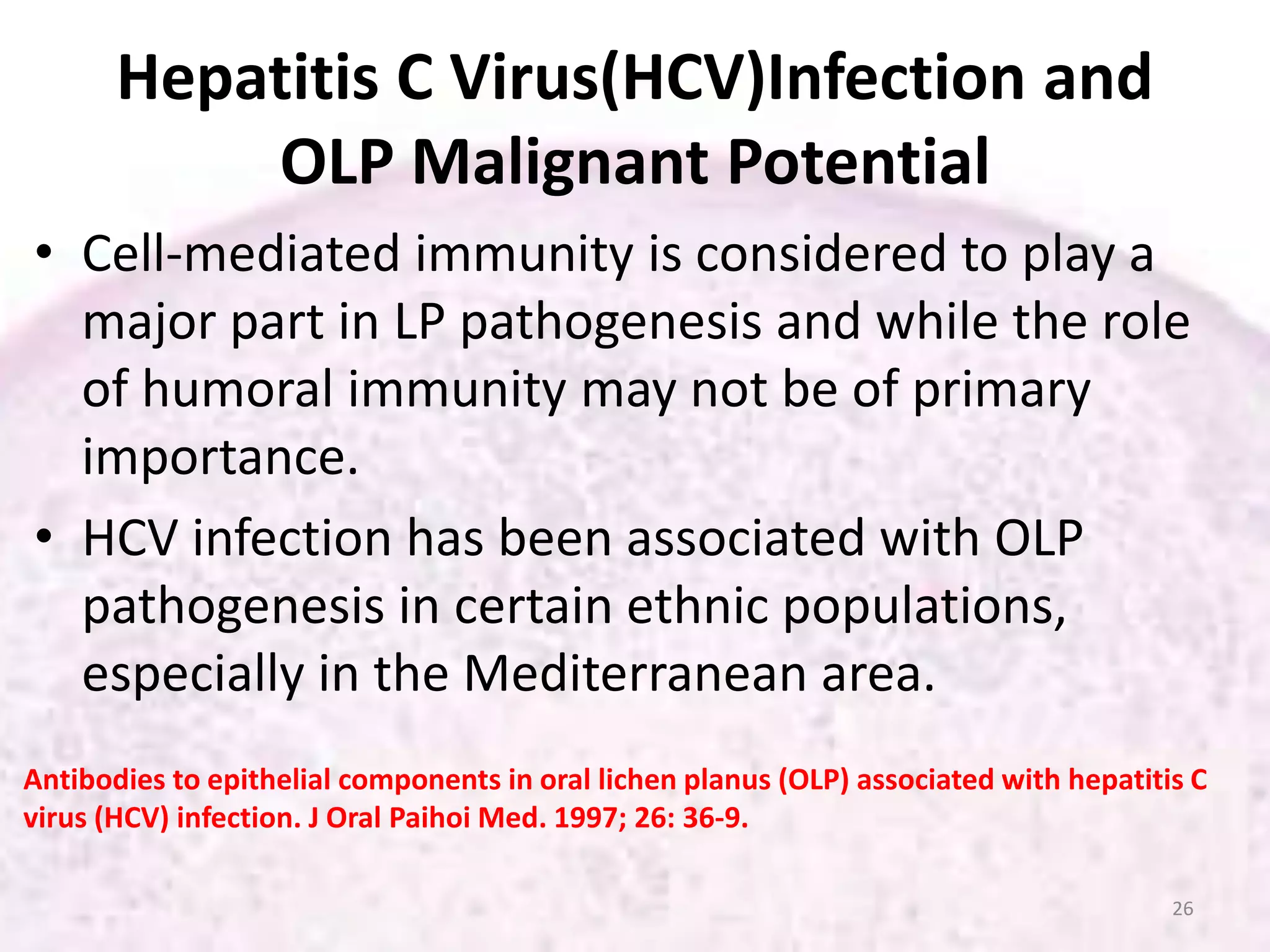 Hepatitis C Virus(HCV)Infection and OLP Malignant Potential

• Cell-mediated immunity is considered to play a major part in LP pathogenesis and while the role of humoral immunity may not be of primary importance.

• HCV infection has been associated with OLP pathogenesis in certain ethnic populations, especially in the Mediterranean area.

Antibodies to epithelial components in oral lichen planus (OLP) associated with hepatitis C virus (HCV) infection. J Oral Paihoi Med. 1997; 26: 36-9.

26